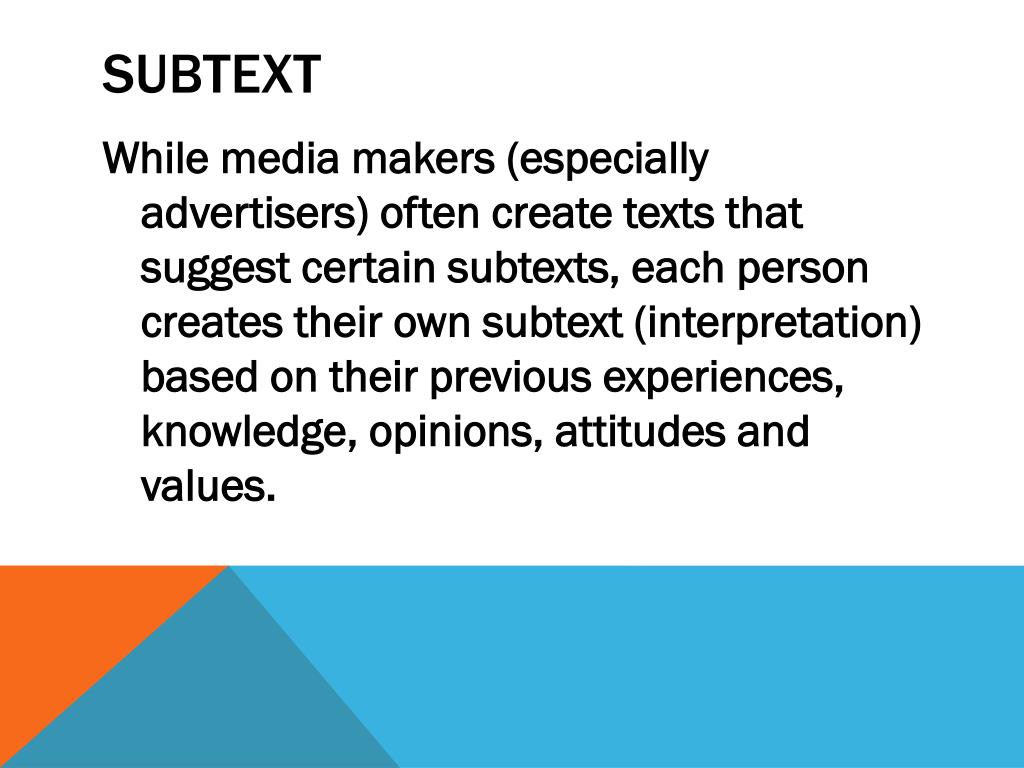 SUBTEXT

While media makers (especially advertisers) often create texts that suggest certain subtexts, each person creates their own subtext (interpretation) based on their previous experiences, knowledge, opinions, attitudes and values.